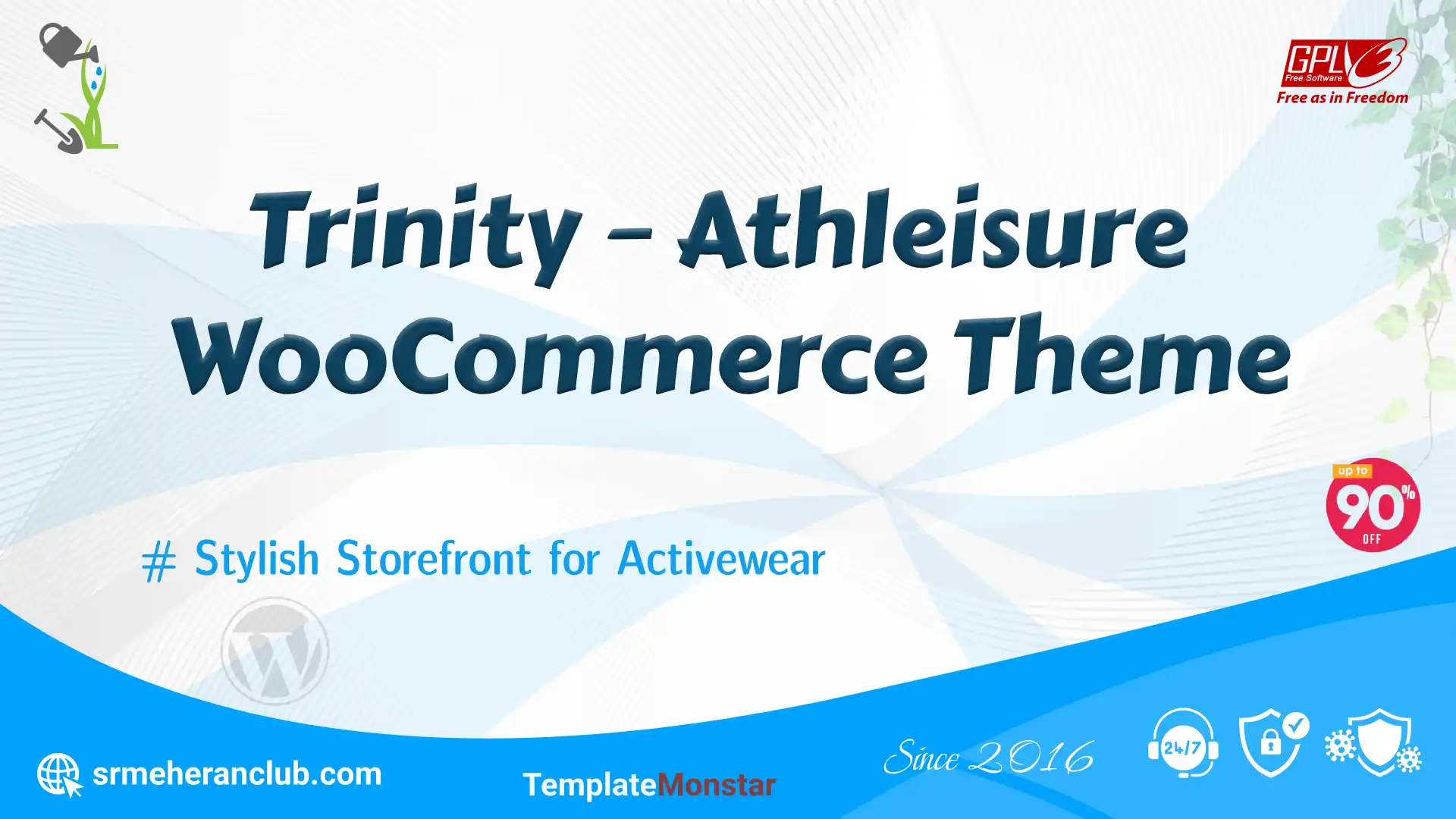 GPL 3 Free Software
Free as in Freedom

Trinity - Athleisure WooCommerce Theme

up to 90% OFF

# Stylish Storefront for Activewear

srmeheranclub.com

TemplateMonstar

Since 2016

24/7